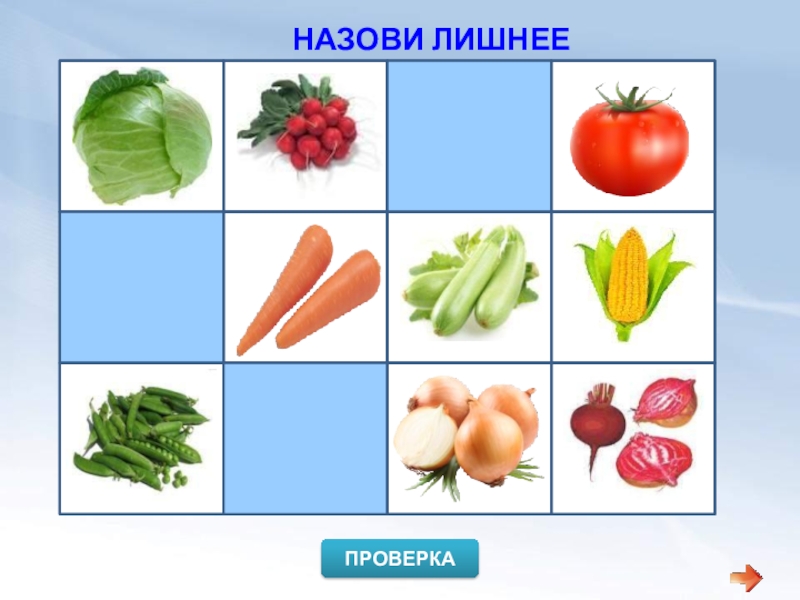 НАЗОВИ ЛИШНЕЕ

ПРОВЕРКА